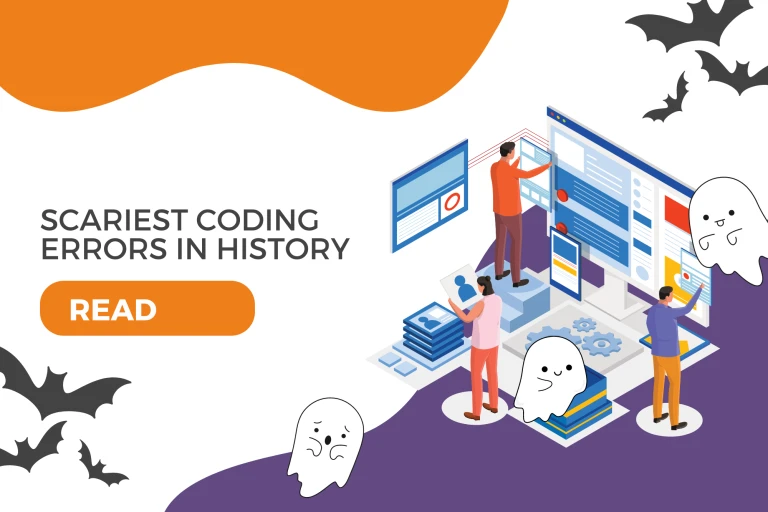 SCARIEST CODING ERRORS IN HISTORY

READ